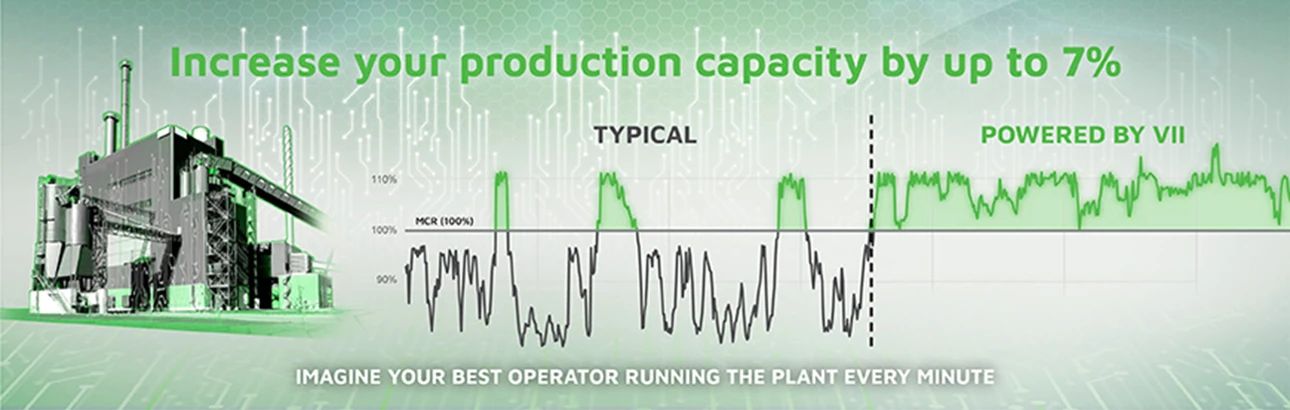 Increase your production capacity by up to 7%

TYPICAL

POWERED BY VII

110%

MCR (100%)

100%

90%

IMAGINE YOUR BEST OPERATOR RUNNING THE PLANT EVERY MINUTE